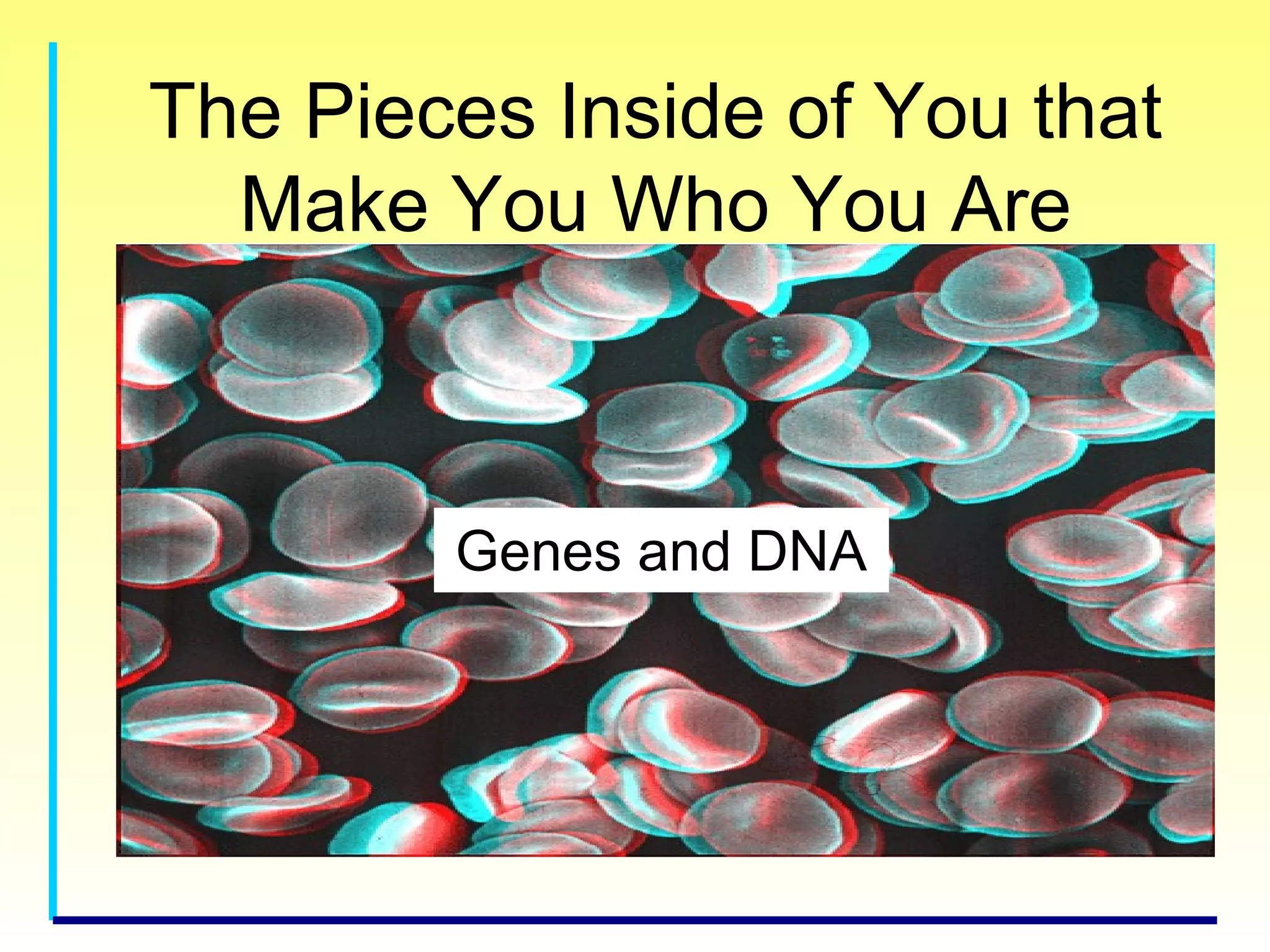 The Pieces Inside of You that Make You Who You Are

Genes and DNA